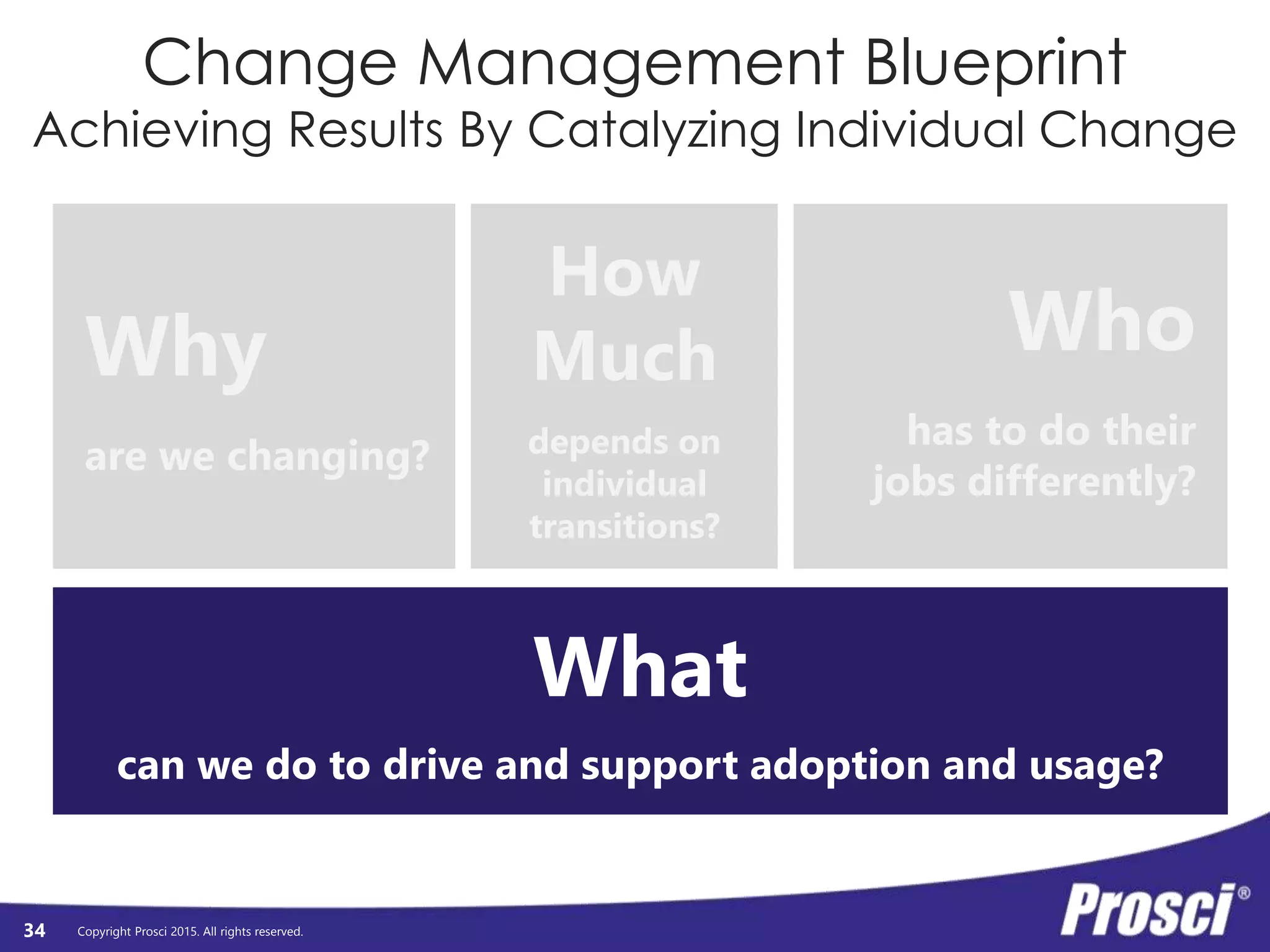 Change Management Blueprint
Achieving Results By Catalyzing Individual Change

Why

are we changing?

How Much

depends on individual transitions?

Who

has to do their jobs differently?

What

can we do to drive and support adoption and usage?

34 Copyright Prosci 2015. All rights reserved.

Prosci®